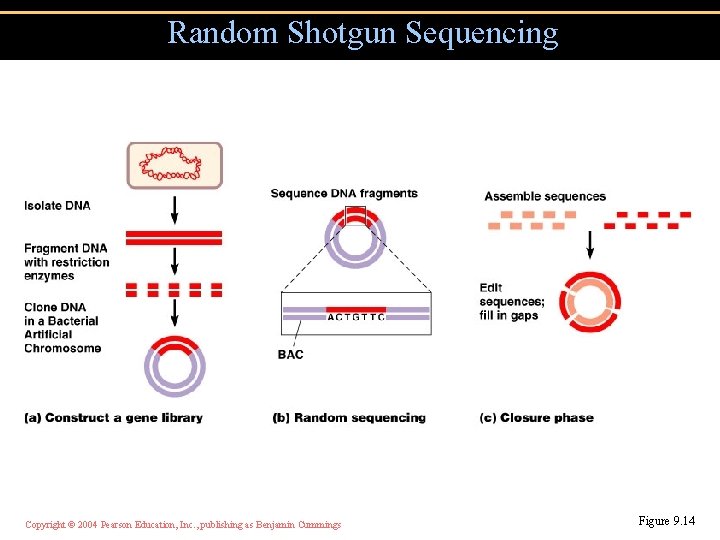 Random Shotgun Sequencing

Isolate DNA

Fragment DNA with restriction enzymes

Clone DNA in a Bacterial Artificial Chromosome

(a) Construct a gene library

Sequence DNA fragments

ACTGTTC

BAC

(b) Random sequencing

Assemble sequences

Edit sequences; fill in gaps

(c) Closure phase

Copyright © 2004 Pearson Education, Inc., publishing as Benjamin Cummings

Figure 9.14